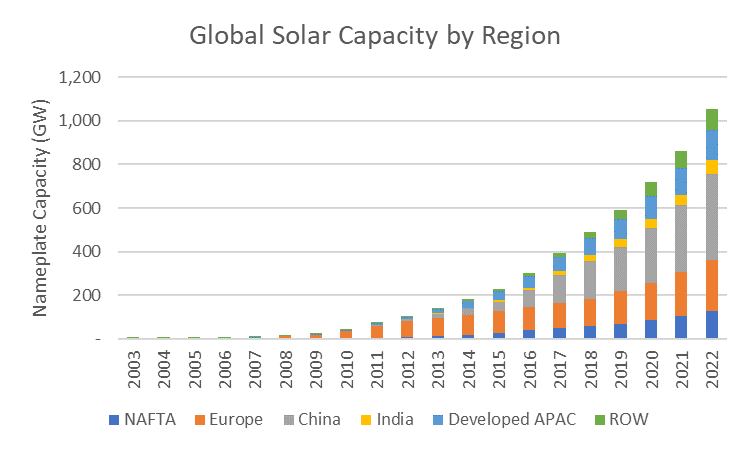 Global Solar Capacity by Region

Nameplate Capacity (GW)

1,200
1,000
800
600
400
200
-

2003
2004
2005
2006
2007
2008
2009
2010
2011
2012
2013
2014
2015
2016
2017
2018
2019
2020
2021
2022

NAFTA
Europe
China
India
Developed APAC
ROW